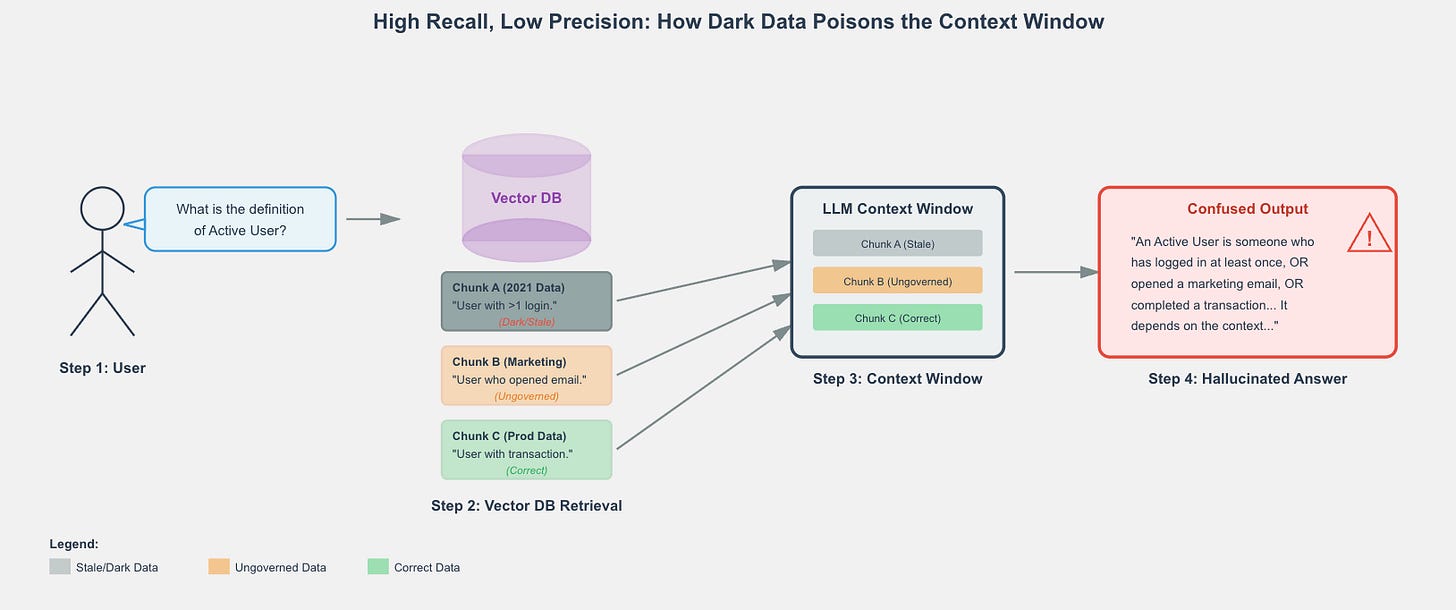 High Recall, Low Precision: How Dark Data Poisons the Context Window

What is the definition of Active User?

Step 1: User

Vector DB

Chunk A (2021 Data)
"User with >1 login."
(Dark/Stale)

Chunk B (Marketing)
"User who opened email."
(Ungoverned)

Chunk C (Prod Data)
"User with transaction."
(Correct)

Step 2: Vector DB Retrieval

LLM Context Window

Chunk A (Stale)

Chunk B (Ungoverned)

Chunk C (Correct)

Step 3: Context Window

Confused Output

!

"An Active User is someone who has logged in at least once, OR opened a marketing email, OR completed a transaction... It depends on the context..."

Step 4: Hallucinated Answer

Legend:

Stale/Dark Data

Ungoverned Data

Correct Data